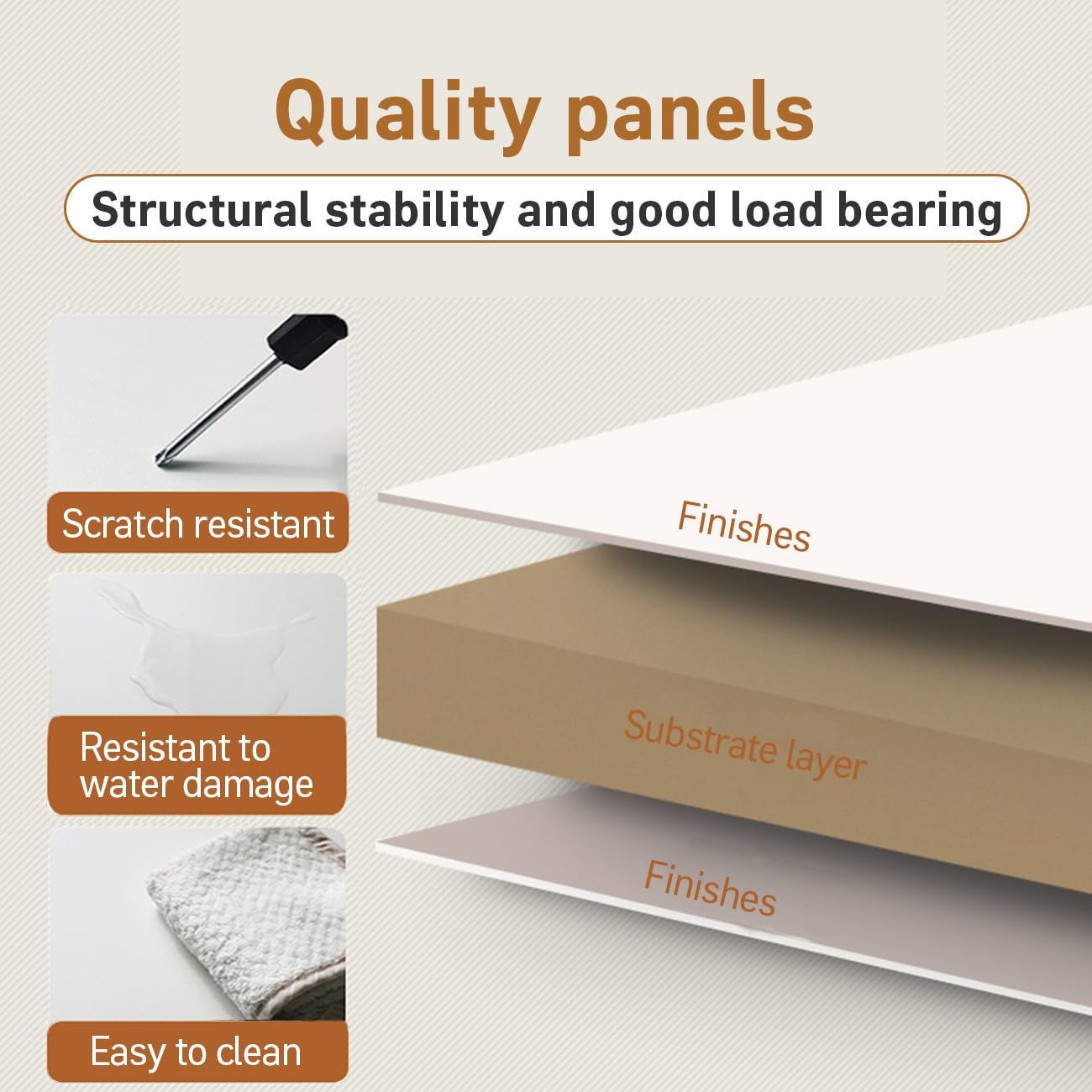 Quality panels

Structural stability and good load bearing

Scratch resistant

Resistant to water damage

Easy to clean

Finishes

Substrate layer

Finishes